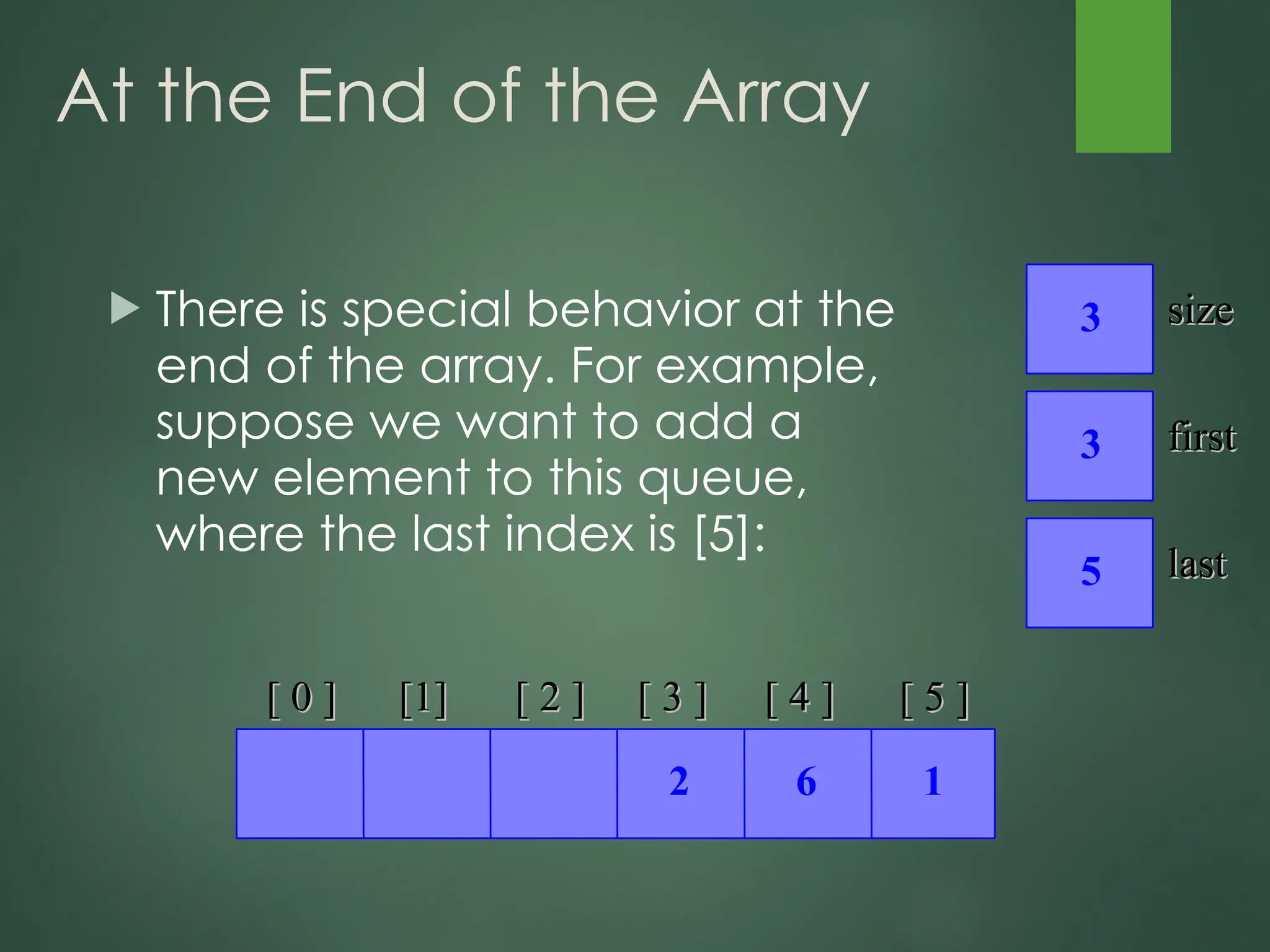 At the End of the Array

There is special behavior at the end of the array. For example, suppose we want to add a new element to this queue, where the last index is [5]:

3 size

3 first

5 last

| [ 0 ] | [1] | [ 2 ] | [ 3 ] | [ 4 ] | [ 5 ] |
|---|---|---|---|---|---|
| | | | 2 | 6 | 1 |